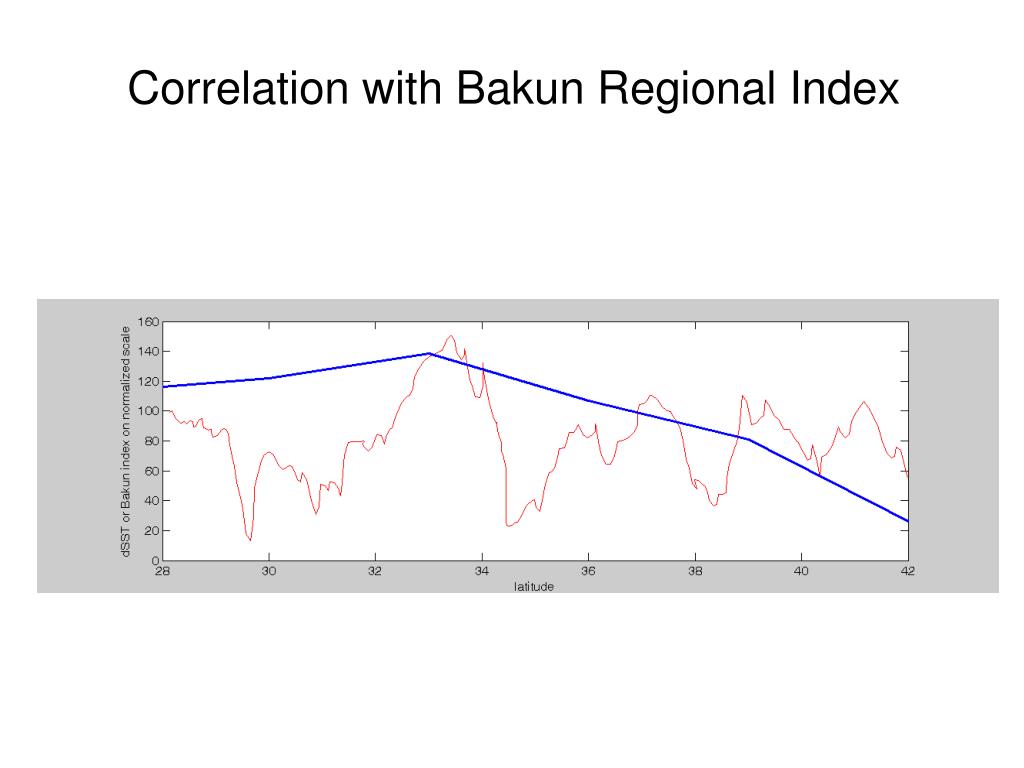 Correlation with Bakun Regional Index

dSST or Bakun index on normalized scale

160
140
120
100
80
60
40
20
0

28 30 32 34 36 38 40 42

latitude